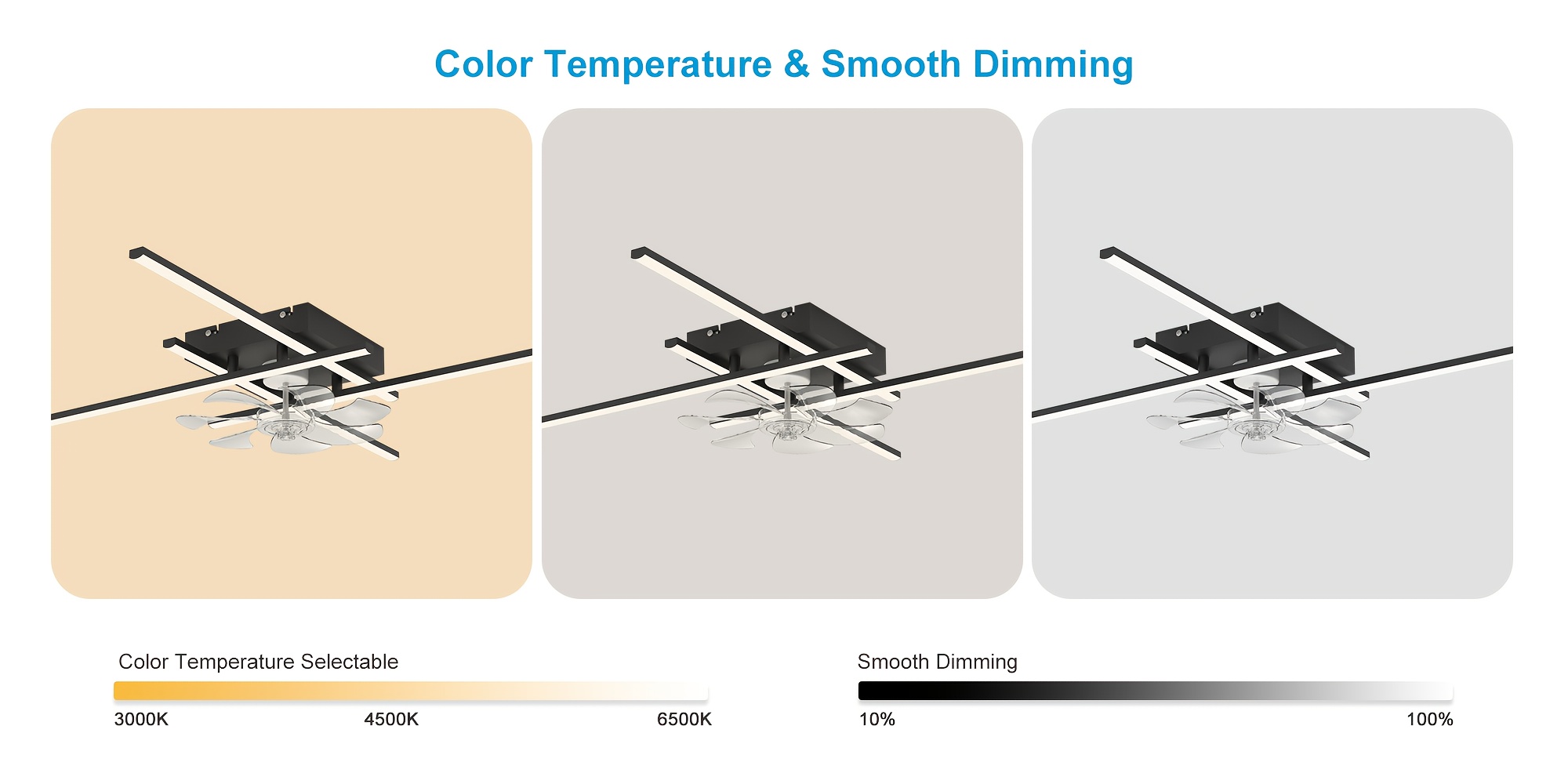 Color Temperature & Smooth Dimming

Color Temperature Selectable

3000K 4500K 6500K

Smooth Dimming

10% 100%